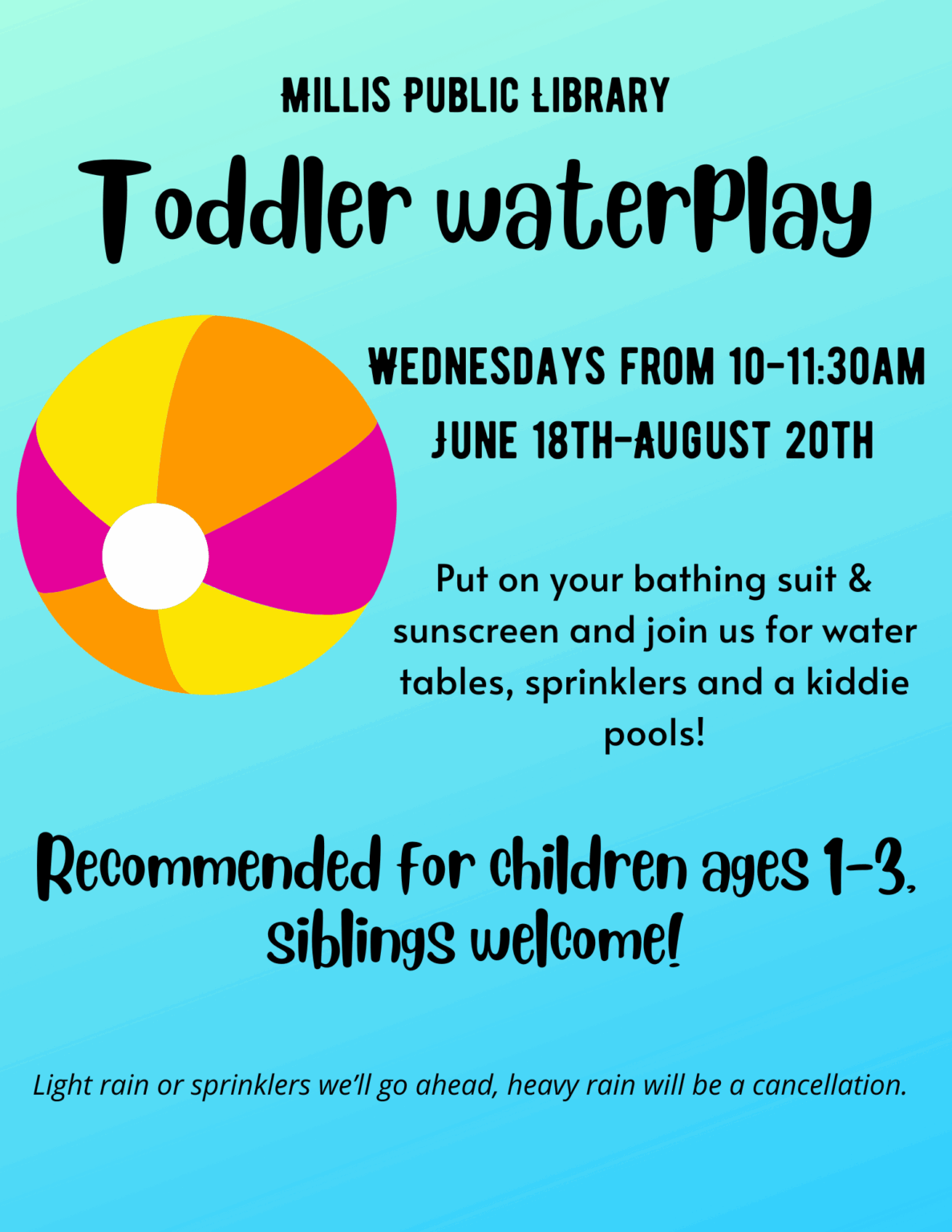 MILLIS PUBLIC LIBRARY

Toddler waterPlay

WEDNESDAYS FROM 10-11:30AM
JUNE 18TH-AUGUST 20TH

Put on your bathing suit & sunscreen and join us for water tables, sprinklers and a kiddie pools!

Recommended for children ages 1-3, siblings welcome!

Light rain or sprinklers we'll go ahead, heavy rain will be a cancellation.